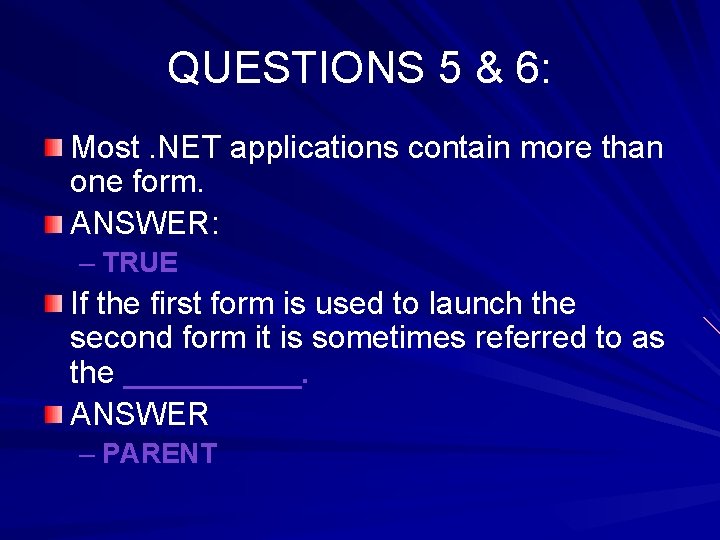 QUESTIONS 5 & 6:

Most .NET applications contain more than one form.

ANSWER:

– TRUE

If the first form is used to launch the second form it is sometimes referred to as the __________.

ANSWER

– PARENT